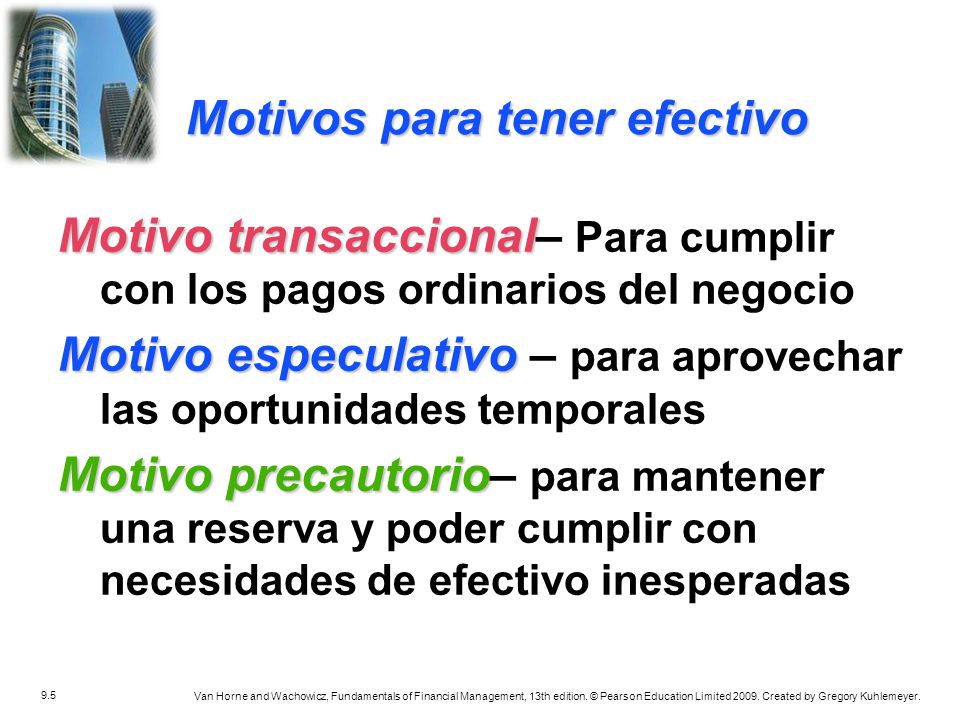 Motivos para tener efectivo

Motivo transaccional– Para cumplir con los pagos ordinarios del negocio

Motivo especulativo – para aprovechar las oportunidades temporales

Motivo precautorio– para mantener una reserva y poder cumplir con necesidades de efectivo inesperadas

9.5

Van Horne and Wachowicz, Fundamentals of Financial Management, 13th edition. © Pearson Education Limited 2009. Created by Gregory Kuhlemeyer.